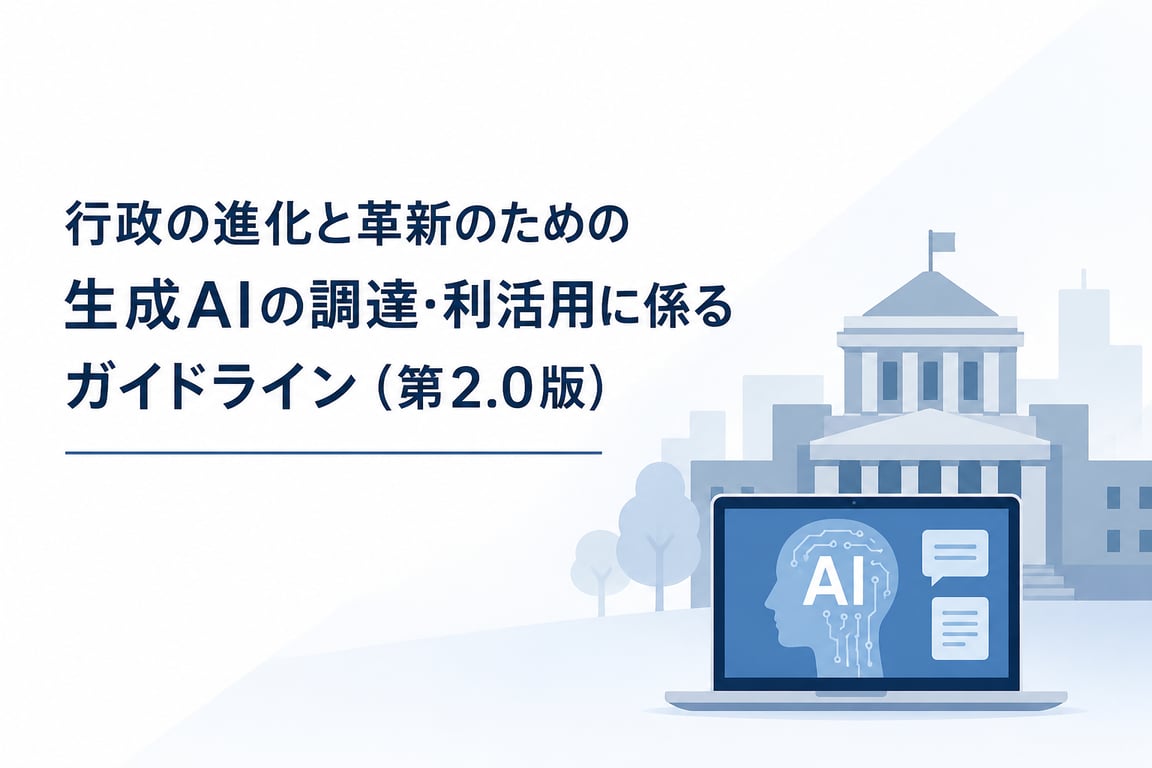 行政の進化と革新のための
生成AIの調達・利活用に係る
ガイドライン（第2.0版）

AI